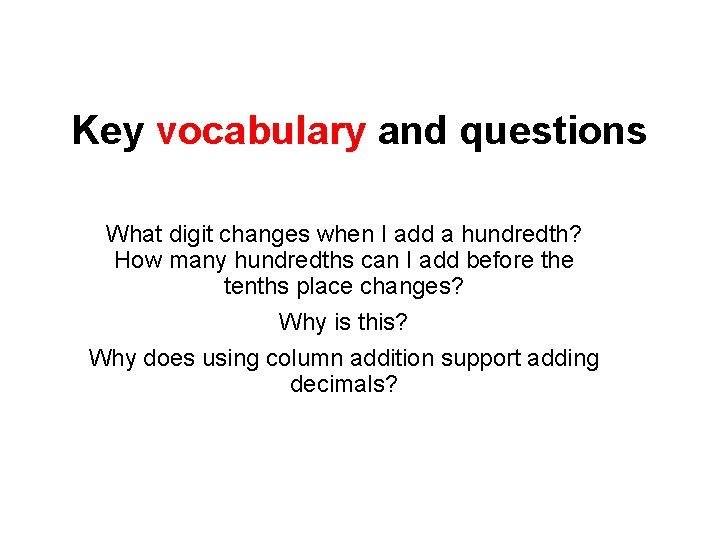 Key vocabulary and questions

What digit changes when I add a hundredth? How many hundredths can I add before the tenths place changes?

Why is this?

Why does using column addition support adding decimals?